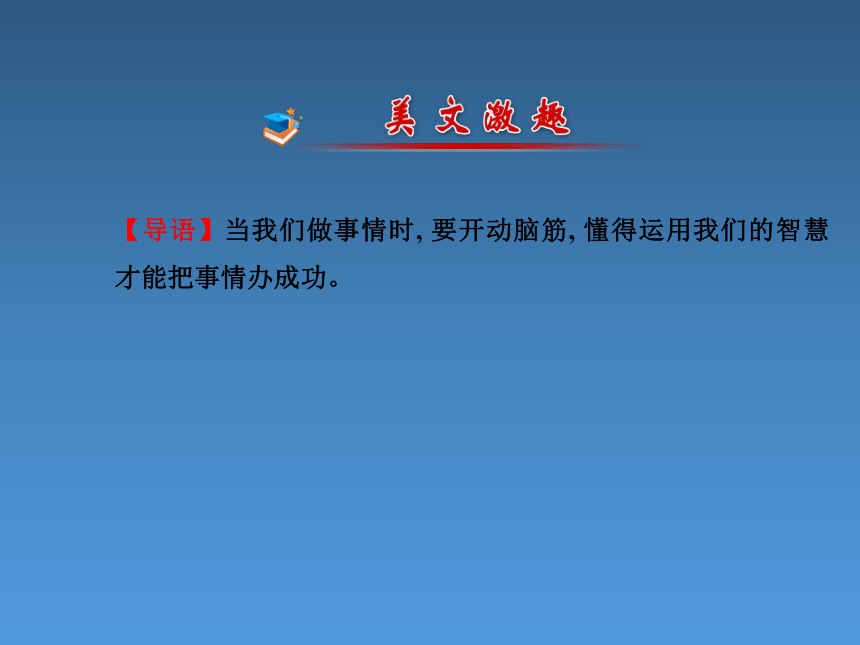 美文激趣

【导语】当我们做事情时, 要开动脑筋, 懂得运用我们的智慧才能把事情办成功。